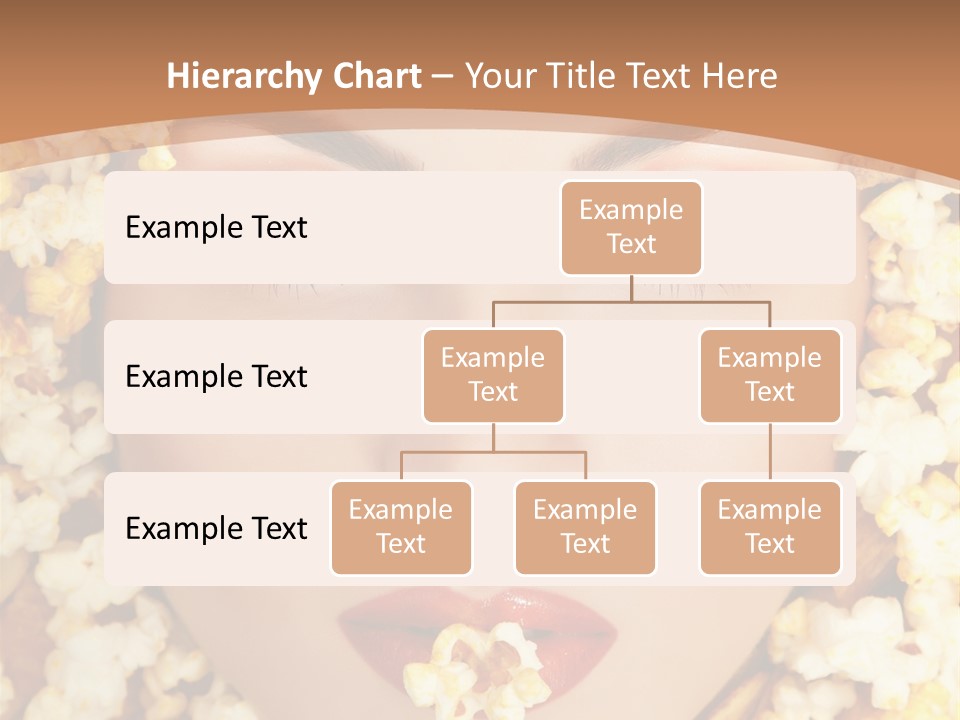 Hierarchy Chart – Your Title Text Here

Example Text

Example Text

Example Text

Example Text

Example Text

Example Text

Example Text

Example Text

Example Text